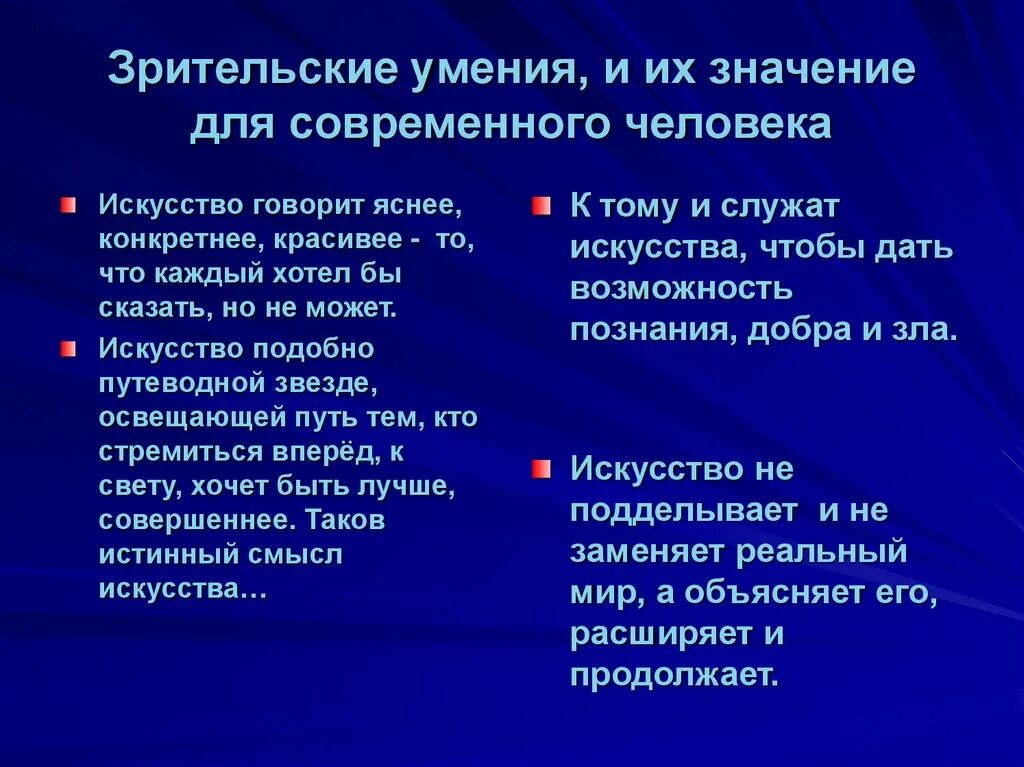 Зрительские умения, и их значение для современного человека

Искусство говорит яснее, конкретнее, красивее - то, что каждый хотел бы сказать, но не может.

Искусство подобно путеводной звезде, освещающей путь тем, кто стремиться вперёд, к свету, хочет быть лучше, совершеннее. Таков истинный смысл искусства…

К тому и служат искусства, чтобы дать возможность познания, добра и зла.

Искусство не подделывает и не заменяет реальный мир, а объясняет его, расширяет и продолжает.